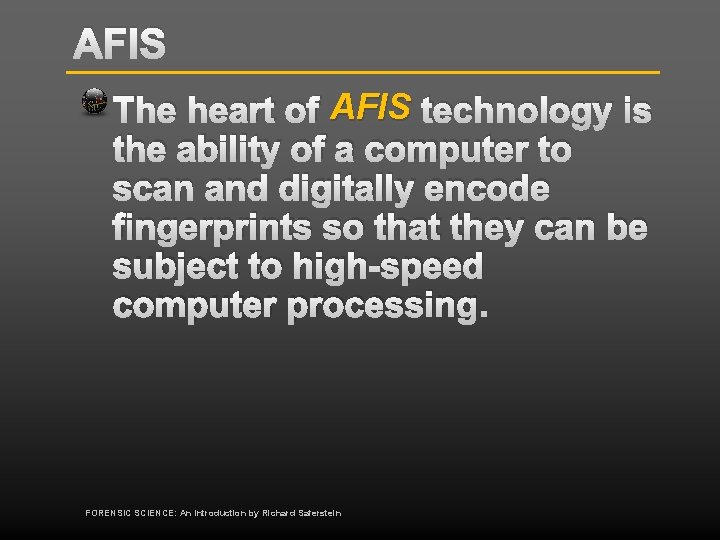 AFIS

The heart of AFIS technology is the ability of a computer to scan and digitally encode fingerprints so that they can be subject to high-speed computer processing.

FORENSIC SCIENCE: An Introduction by Richard Saferstein